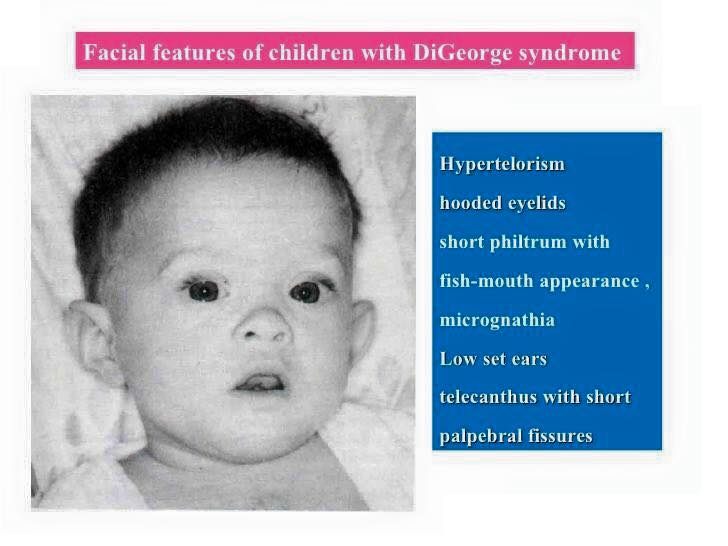 Facial features of children with DiGeorge syndrome

Hypertelorism
hooded eyelids
short philtrum with
fish-mouth appearance ,
micrognathia
Low set ears
telecanthus with short
palpebral fissures